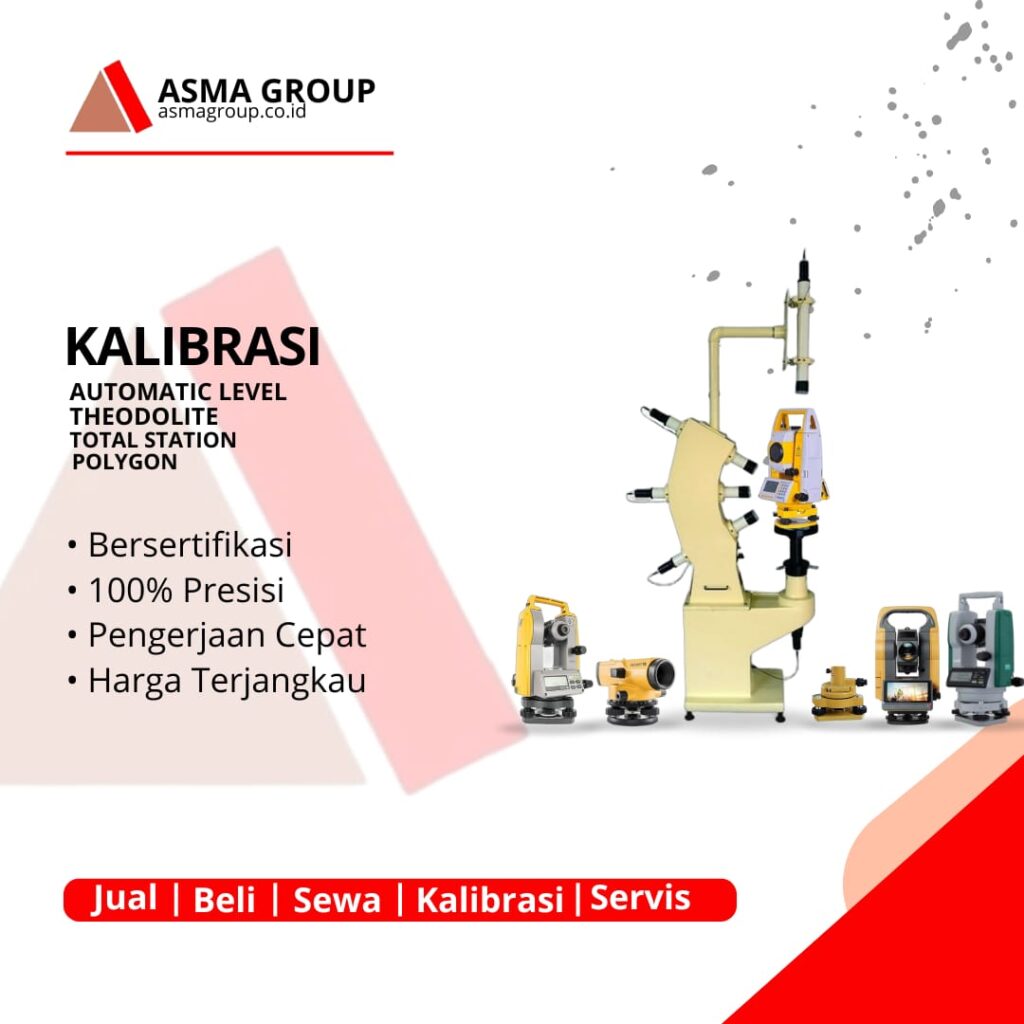 ASMA GROUP
asmagroup.co.id

KALIBRASI
AUTOMATIC LEVEL
THEODOLITE
TOTAL STATION
POLYGON

• Bersertifikasi
• 100% Presisi
• Pengerjaan Cepat
• Harga Terjangkau

Jual | Beli | Sewa | Kalibrasi | Servis